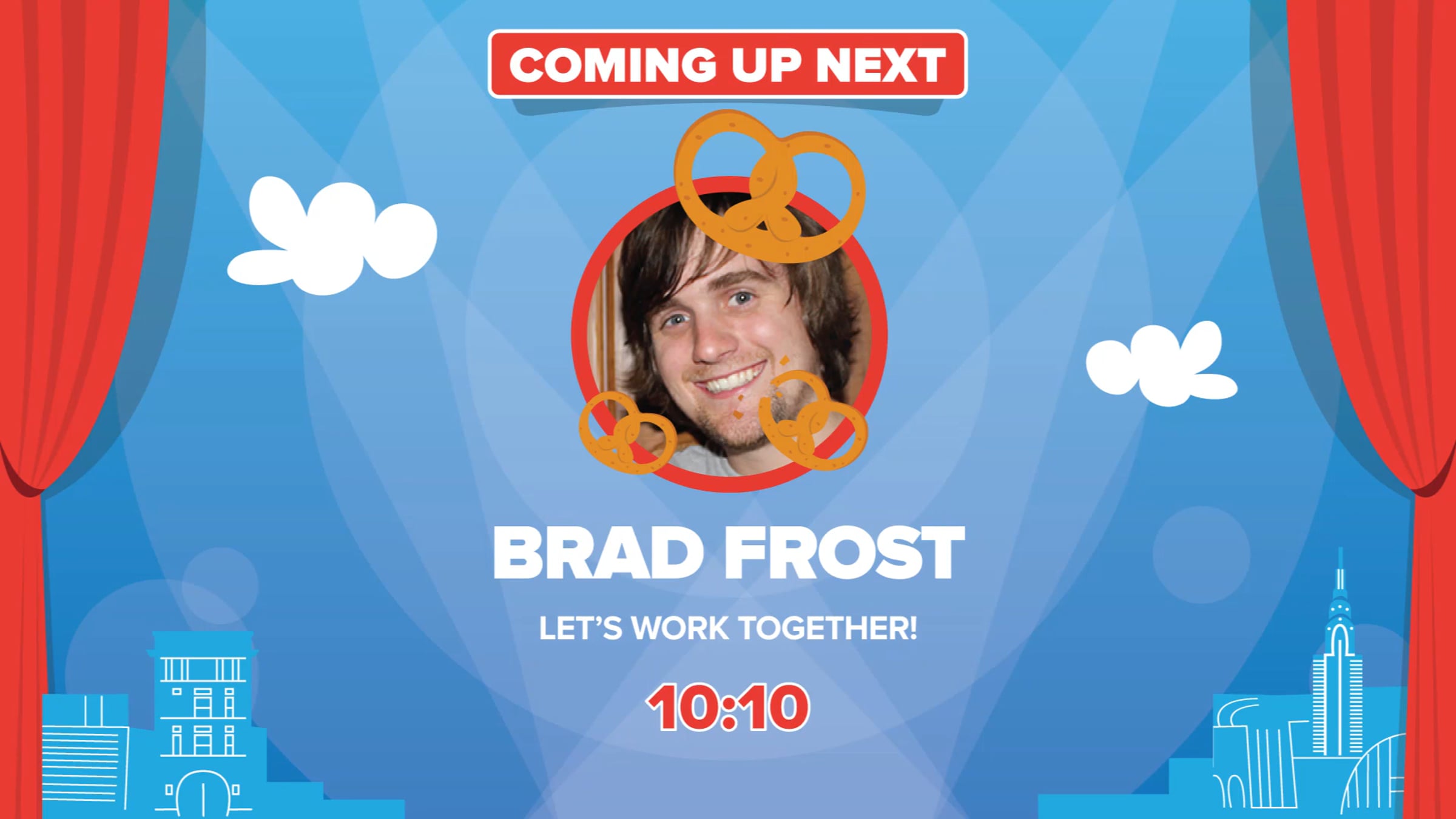 COMING UP NEXT

BRAD FROST

LET'S WORK TOGETHER!

10:10